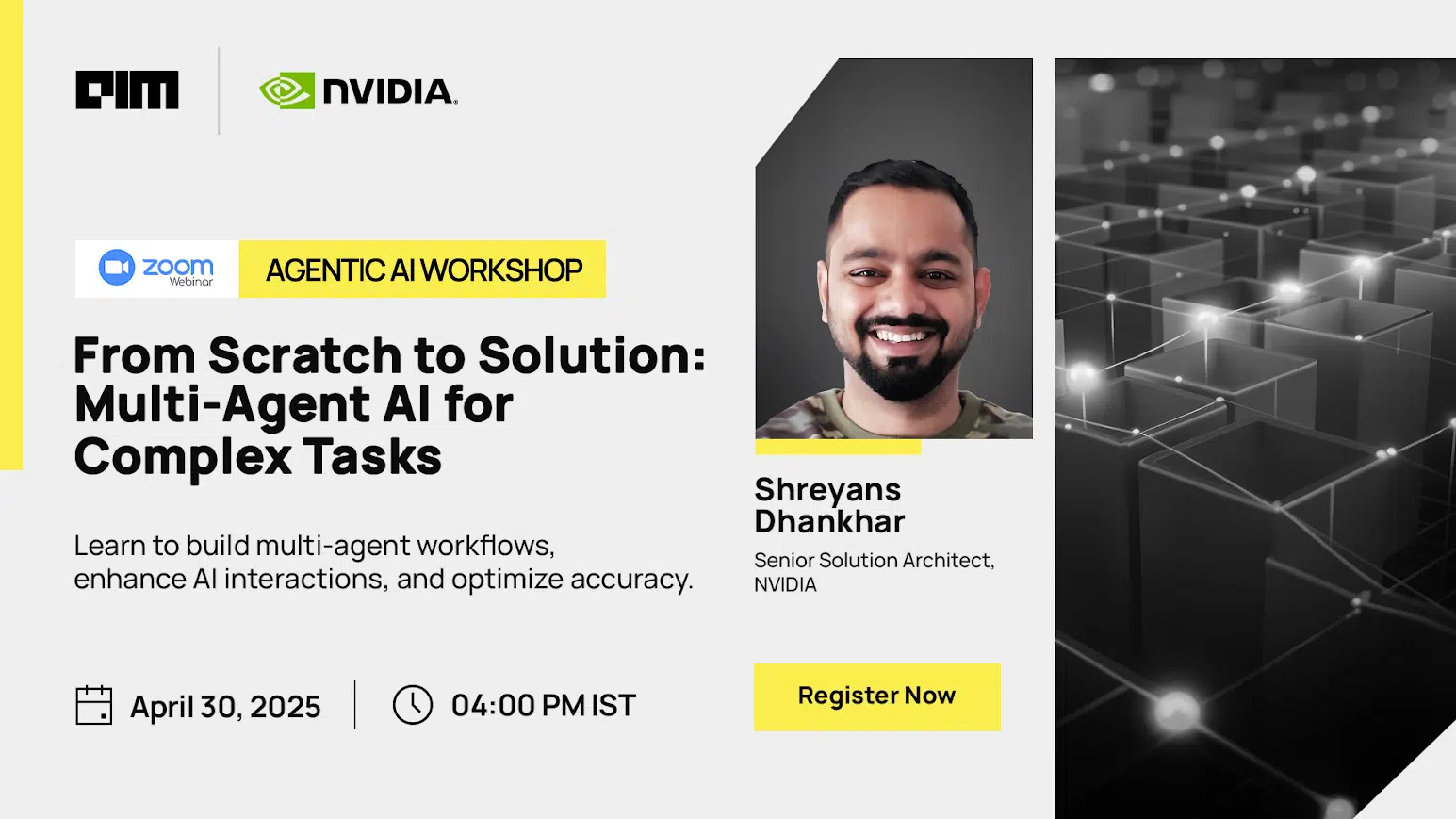 AIM

NVIDIA.

zoom Webinar

AGENTIC AI WORKSHOP

From Scratch to Solution: Multi-Agent AI for Complex Tasks

Learn to build multi-agent workflows, enhance AI interactions, and optimize accuracy.

April 30, 2025

04:00 PM IST

Shreyans Dhankhar

Senior Solution Architect, NVIDIA

Register Now